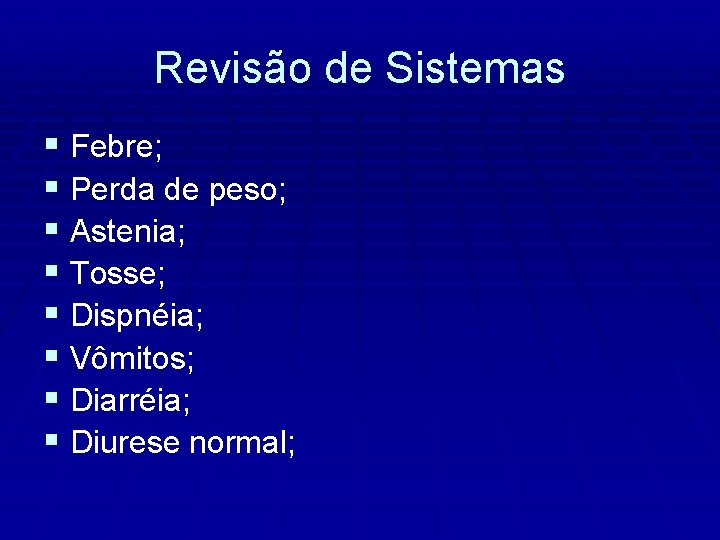 Revisão de Sistemas

- Febre;
- Perda de peso;
- Astenia;
- Tosse;
- Dispnéia;
- Vômitos;
- Diarréia;
- Diurese normal;